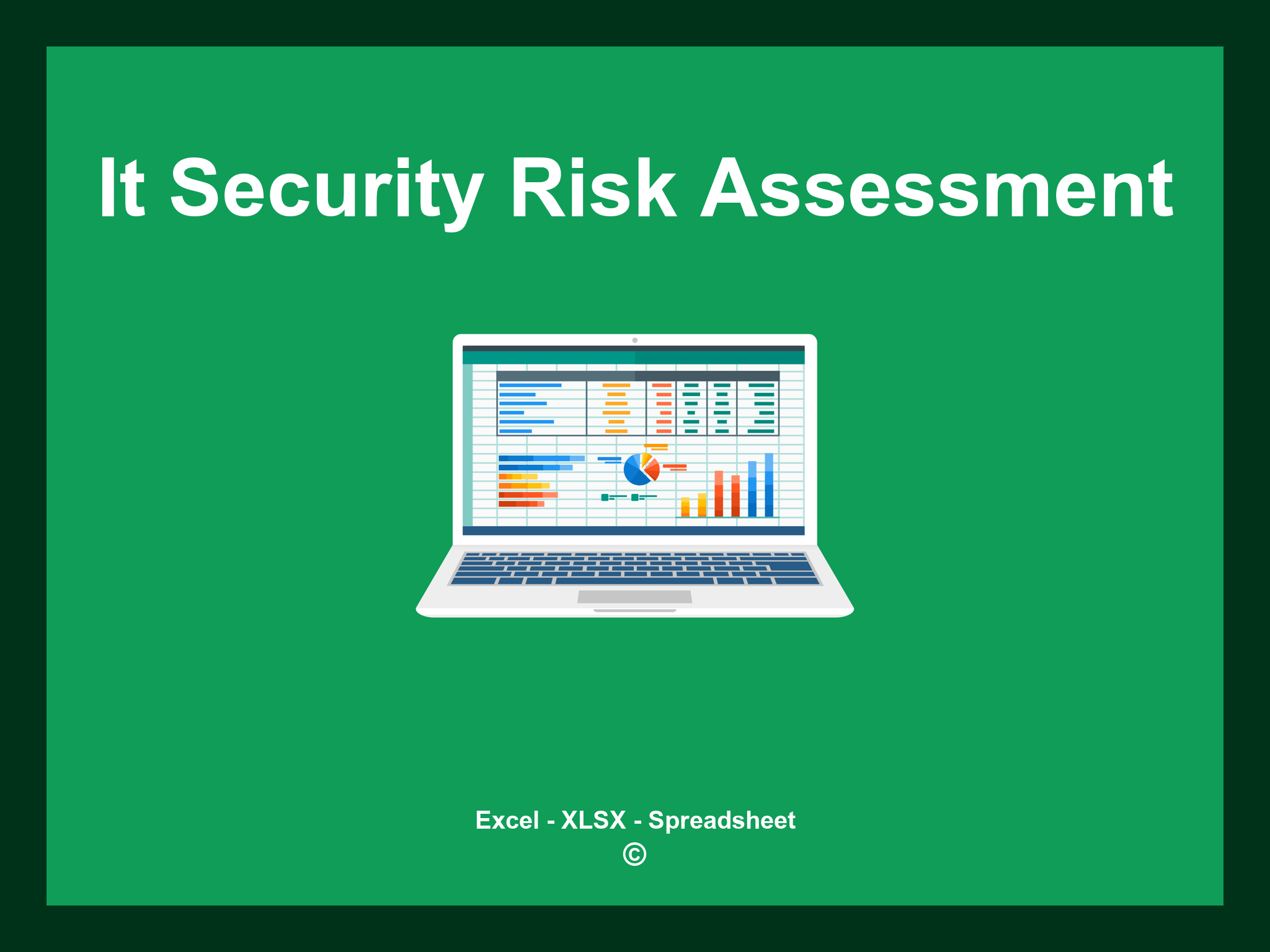 It Security Risk Assessment

Excel - XLSX - Spreadsheet
©